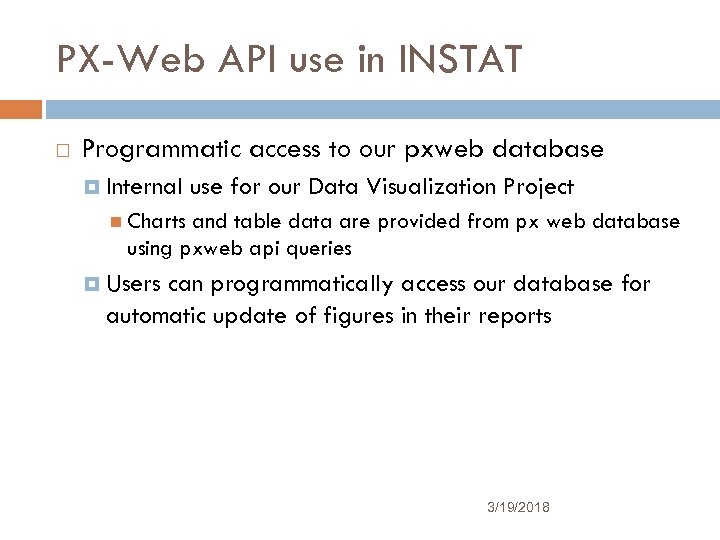 PX-Web API use in INSTAT

Programmatic access to our pxweb database

Internal use for our Data Visualization Project

Charts and table data are provided from px web database using pxweb api queries

Users can programmatically access our database for automatic update of figures in their reports

3/19/2018